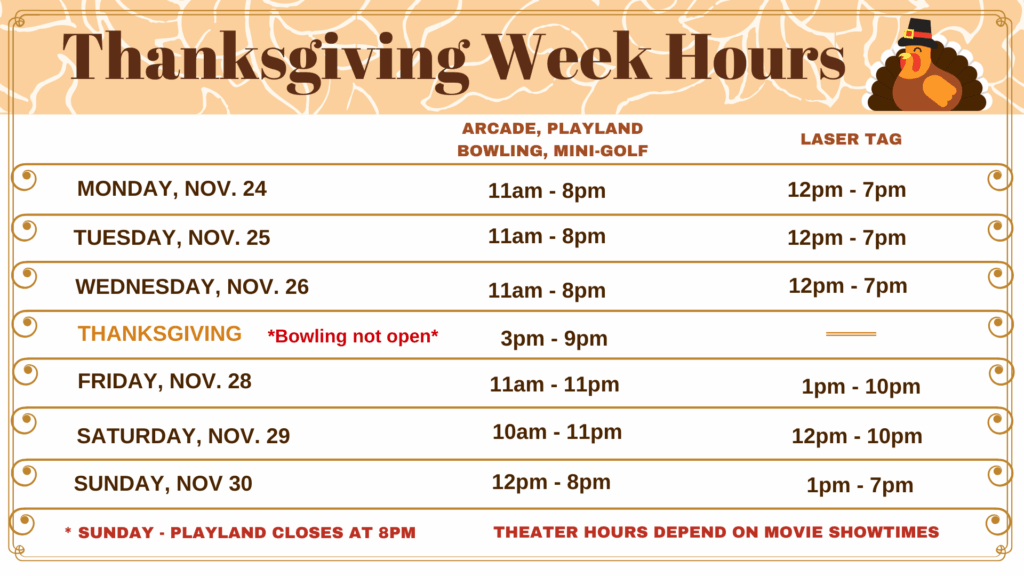 Thanksgiving Week Hours

| | ARCADE, PLAYLAND BOWLING, MINI-GOLF | LASER TAG |
|---|---|---|
| MONDAY, NOV. 24 | 11am - 8pm | 12pm - 7pm |
| TUESDAY, NOV. 25 | 11am - 8pm | 12pm - 7pm |
| WEDNESDAY, NOV. 26 | 11am - 8pm | 12pm - 7pm |
| THANKSGIVING *Bowling not open* | 3pm - 9pm | — |
| FRIDAY, NOV. 28 | 11am - 11pm | 1pm - 10pm |
| SATURDAY, NOV. 29 | 10am - 11pm | 12pm - 10pm |
| SUNDAY, NOV 30 | 12pm - 8pm | 1pm - 7pm |

* SUNDAY - PLAYLAND CLOSES AT 8PM

THEATER HOURS DEPEND ON MOVIE SHOWTIMES